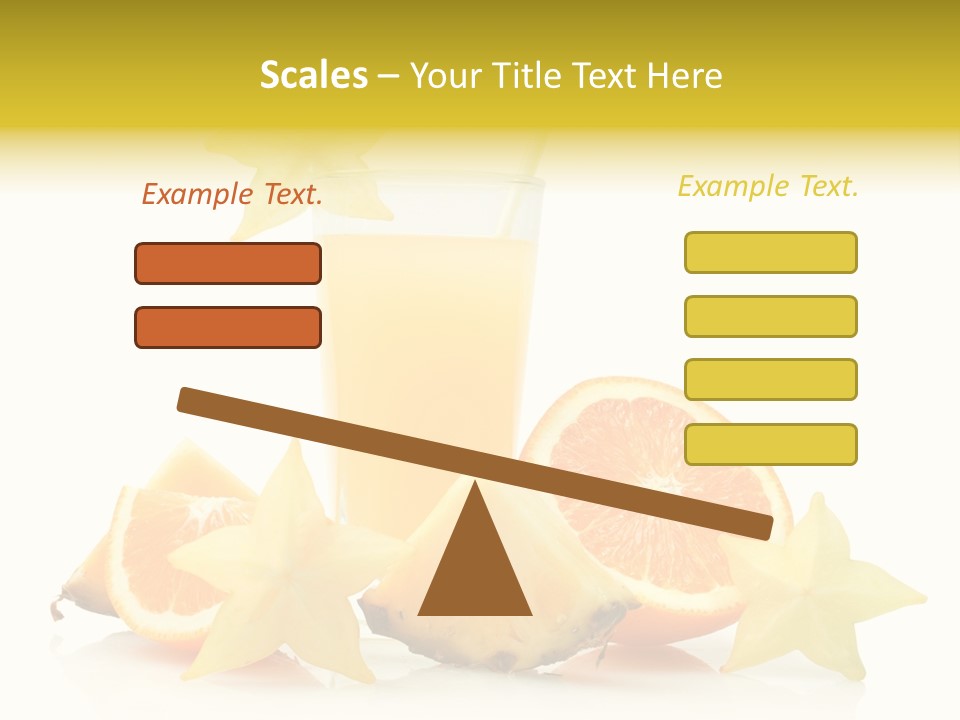 Scales – Your Title Text Here

Example Text.

Example Text.